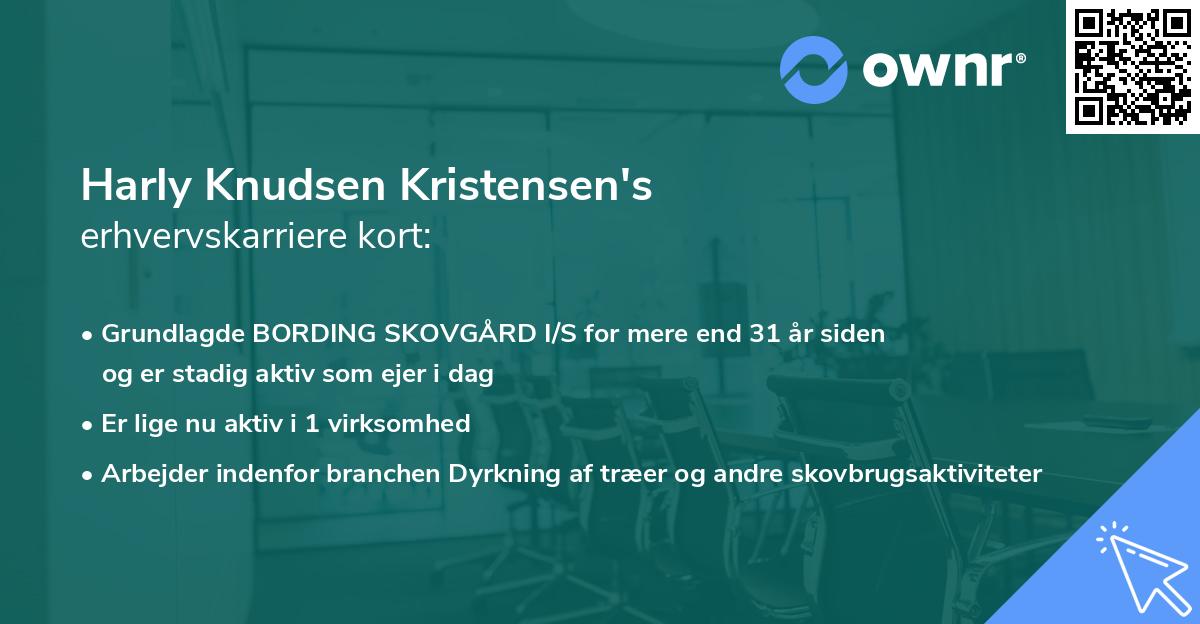 ownr®

Harly Knudsen Kristensen's
erhvervskarriere kort:

• Grundlagde BORDING SKOVGÅRD I/S for mere end 31 år siden og er stadig aktiv som ejer i dag

• Er lige nu aktiv i 1 virksomhed

• Arbejder indenfor branchen Dyrkning af træer og andre skovbrugsaktiviteter